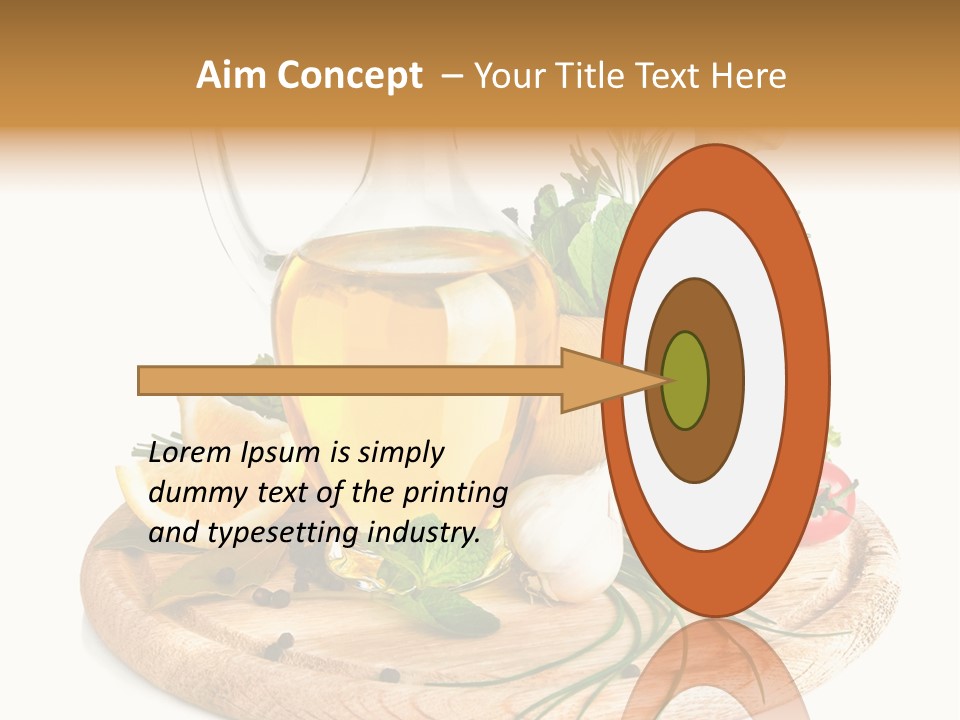 Aim Concept – Your Title Text Here

Lorem Ipsum is simply dummy text of the printing and typesetting industry.